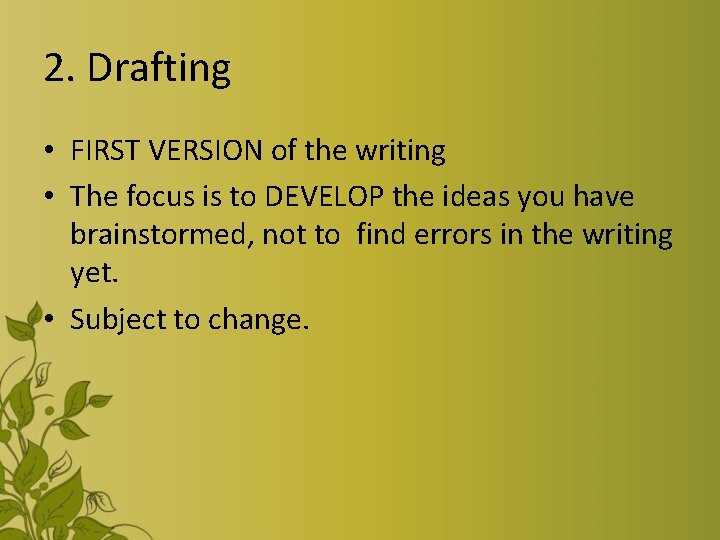 2. Drafting

• FIRST VERSION of the writing

• The focus is to DEVELOP the ideas you have brainstormed, not to  find errors in the writing yet.

• Subject to change.